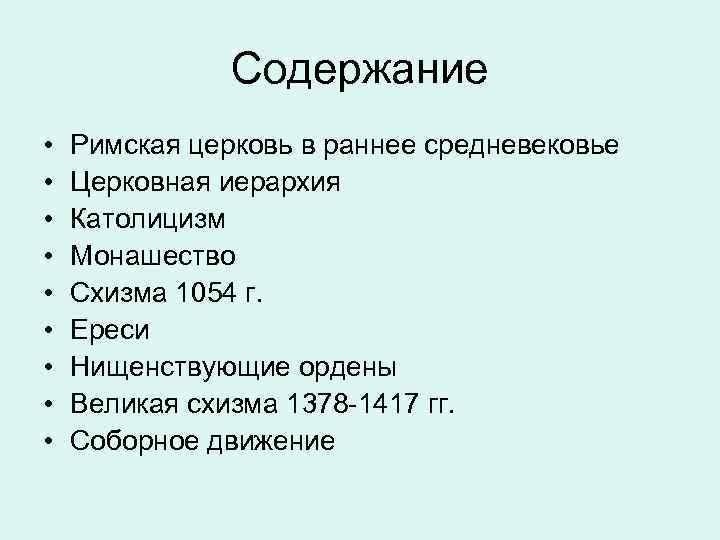 Содержание

• Римская церковь в раннее средневековье
• Церковная иерархия
• Католицизм
• Монашество
• Схизма 1054 г.
• Ереси
• Нищенствующие ордены
• Великая схизма 1378-1417 гг.
• Соборное движение